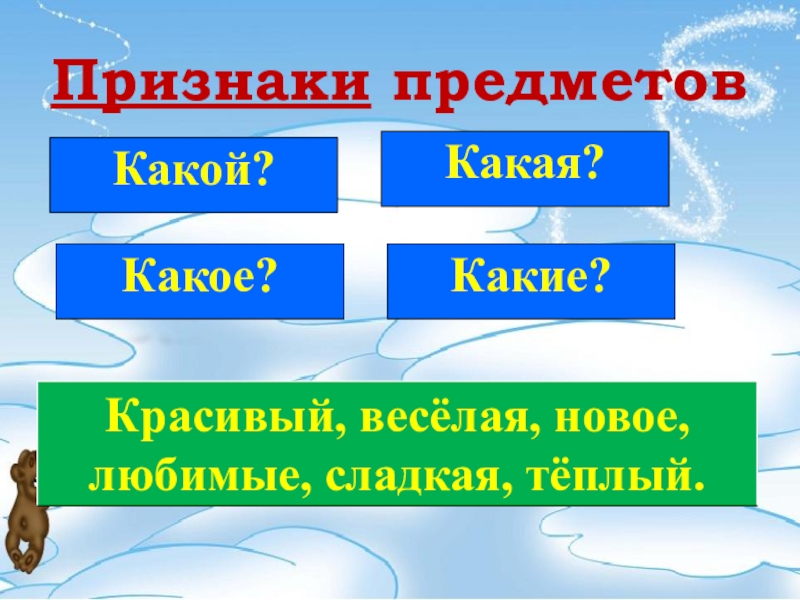 Признаки предметов

Какой?

Какая?

Какое?

Какие?

Красивый, весёлая, новое, любимые, сладкая, тёплый.